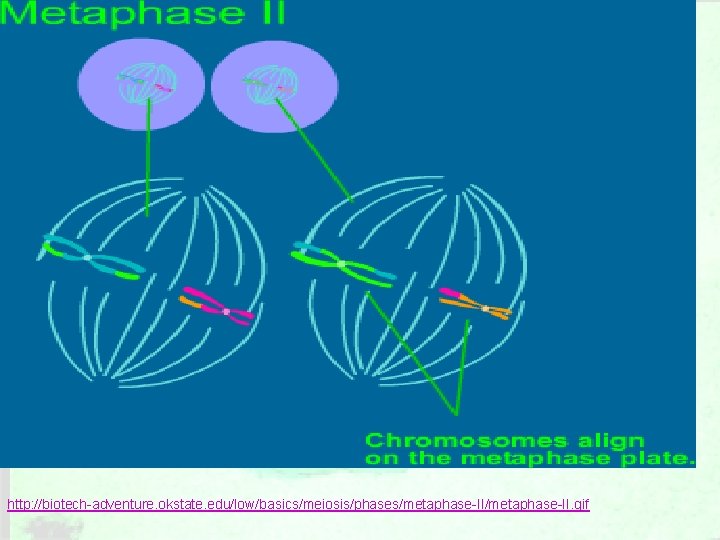 Metaphase II

Chromosomes align on the metaphase plate.

http://biotech-adventure.okstate.edu/low/basics/meiosis/phases/metaphase-II/metaphase-II.gif